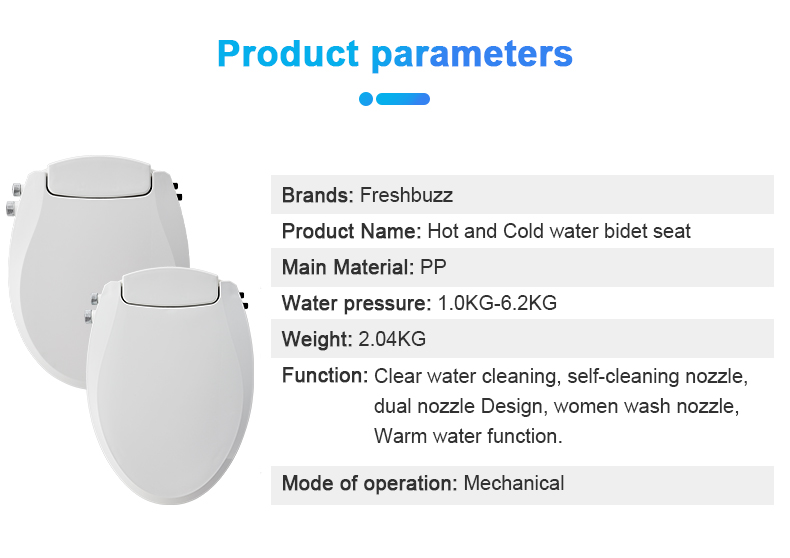 Product parameters

Brands: Freshbuzz

Product Name: Hot and Cold water bidet seat

Main Material: PP

Water pressure: 1.0KG-6.2KG

Weight: 2.04KG

Function: Clear water cleaning, self-cleaning nozzle, dual nozzle Design, women wash nozzle, Warm water function.

Mode of operation: Mechanical